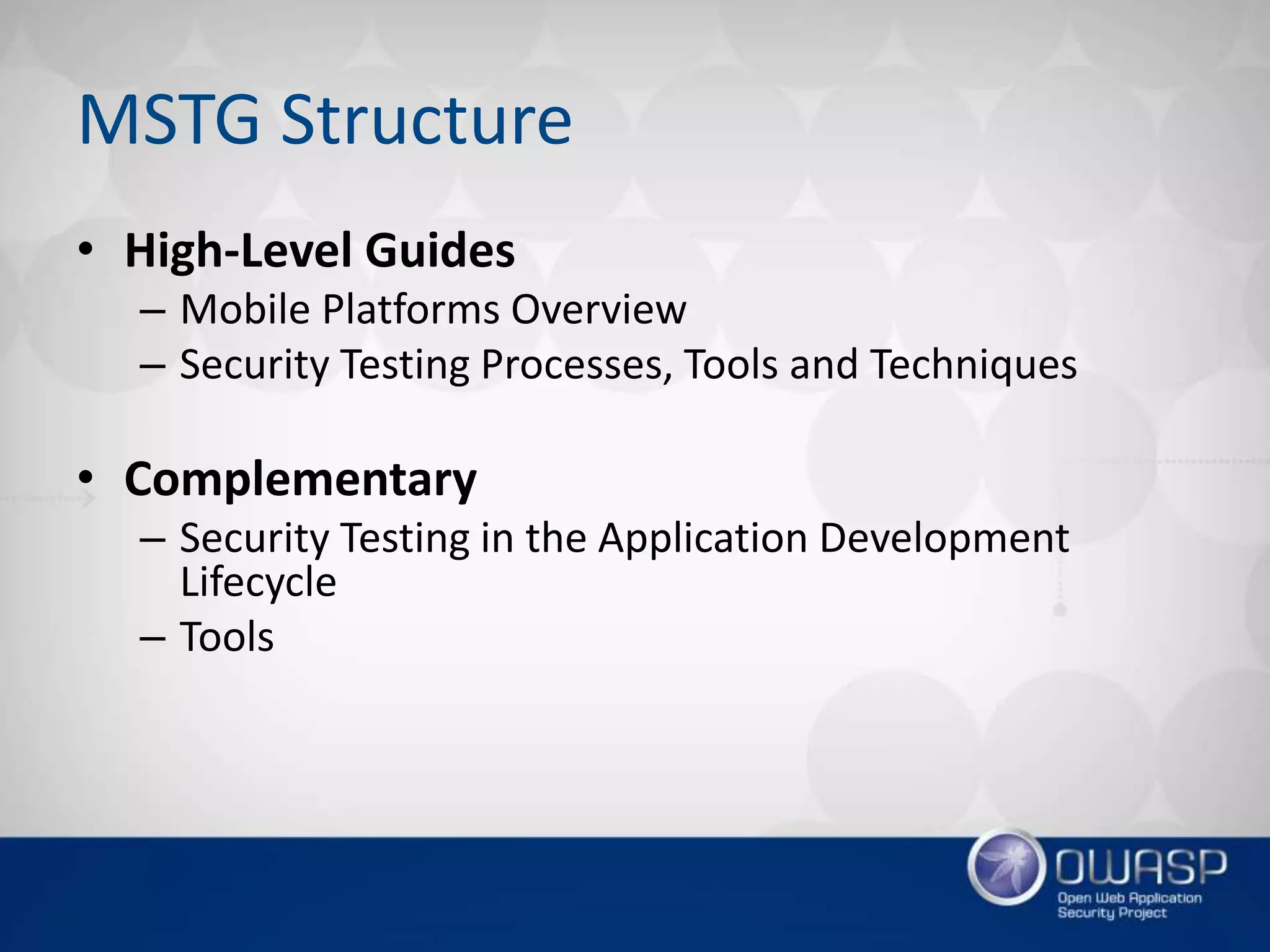 MSTG Structure

• High-Level Guides
– Mobile Platforms Overview
– Security Testing Processes, Tools and Techniques

• Complementary
– Security Testing in the Application Development Lifecycle
– Tools

OWASP
Open Web Application Security Project